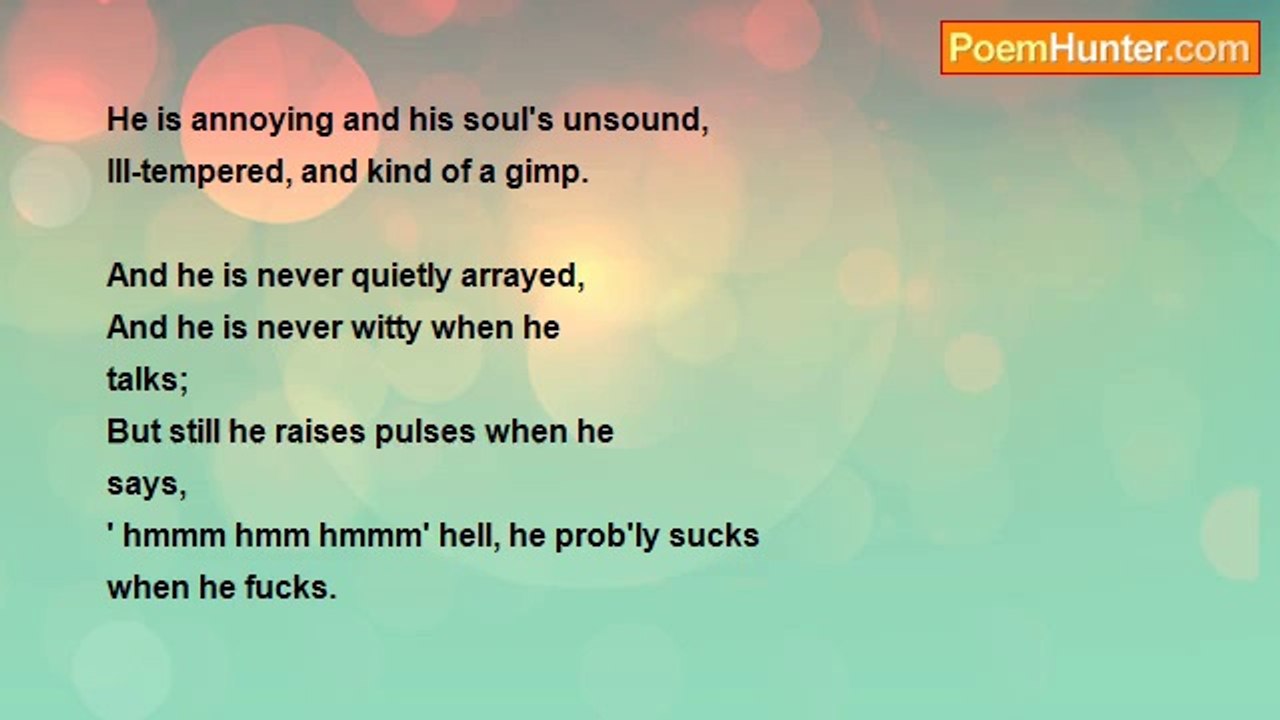 PoemHunter.com

He is annoying and his soul's unsound,
Ill-tempered, and kind of a gimp.

And he is never quietly arrayed,
And he is never witty when he
talks;
But still he raises pulses when he
says,
' hmmm hmm hmmm' hell, he prob'ly sucks
when he fucks.